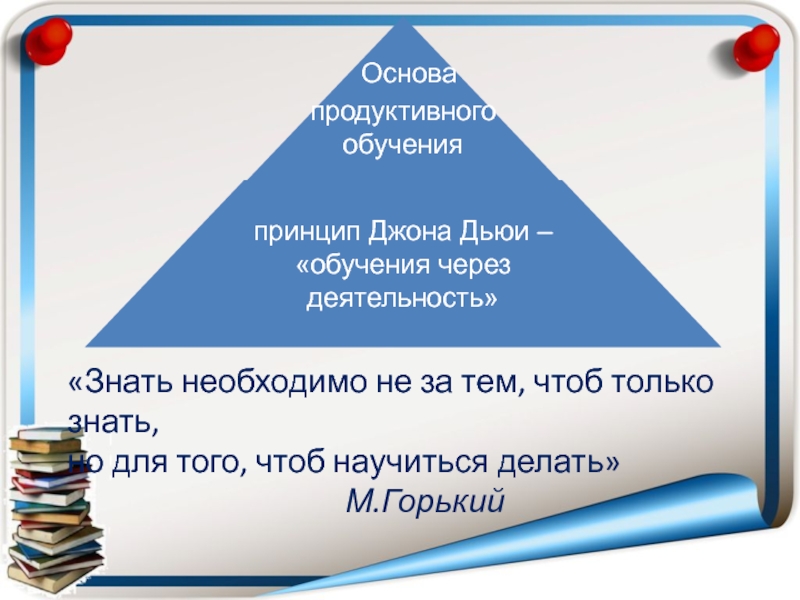 Основа продуктивного обучения

принцип Джона Дьюи – «обучения через деятельность»

«Знать необходимо не за тем, чтоб только знать,
но для того, чтоб научиться делать»
М.Горький